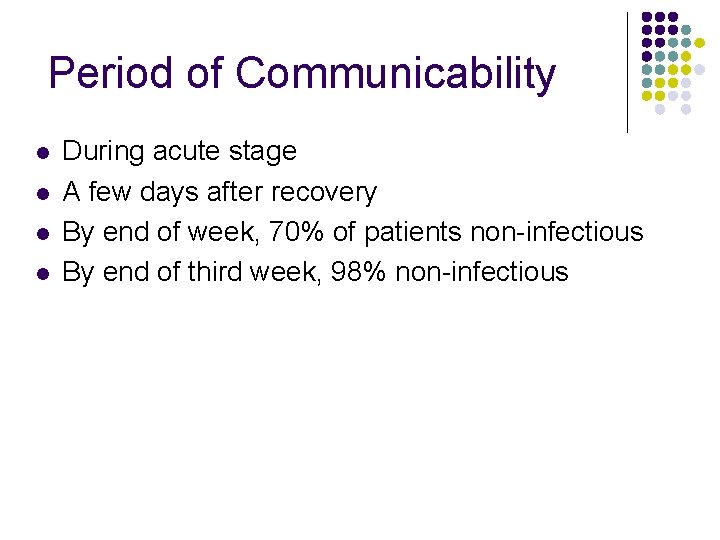 Period of Communicability

- During acute stage
- A few days after recovery
- By end of week, 70% of patients non-infectious
- By end of third week, 98% non-infectious